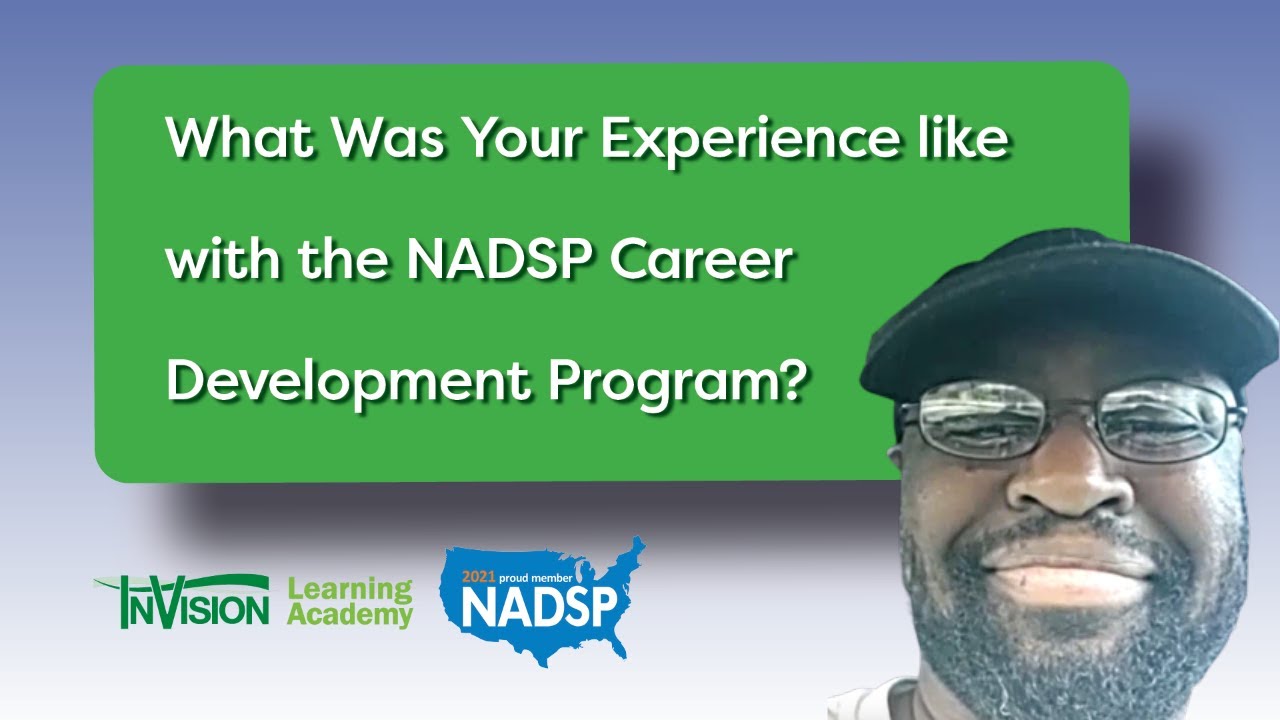 What Was Your Experience like with the NADSP Career Development Program?

INVISION Learning Academy

2021 proud member NADSP